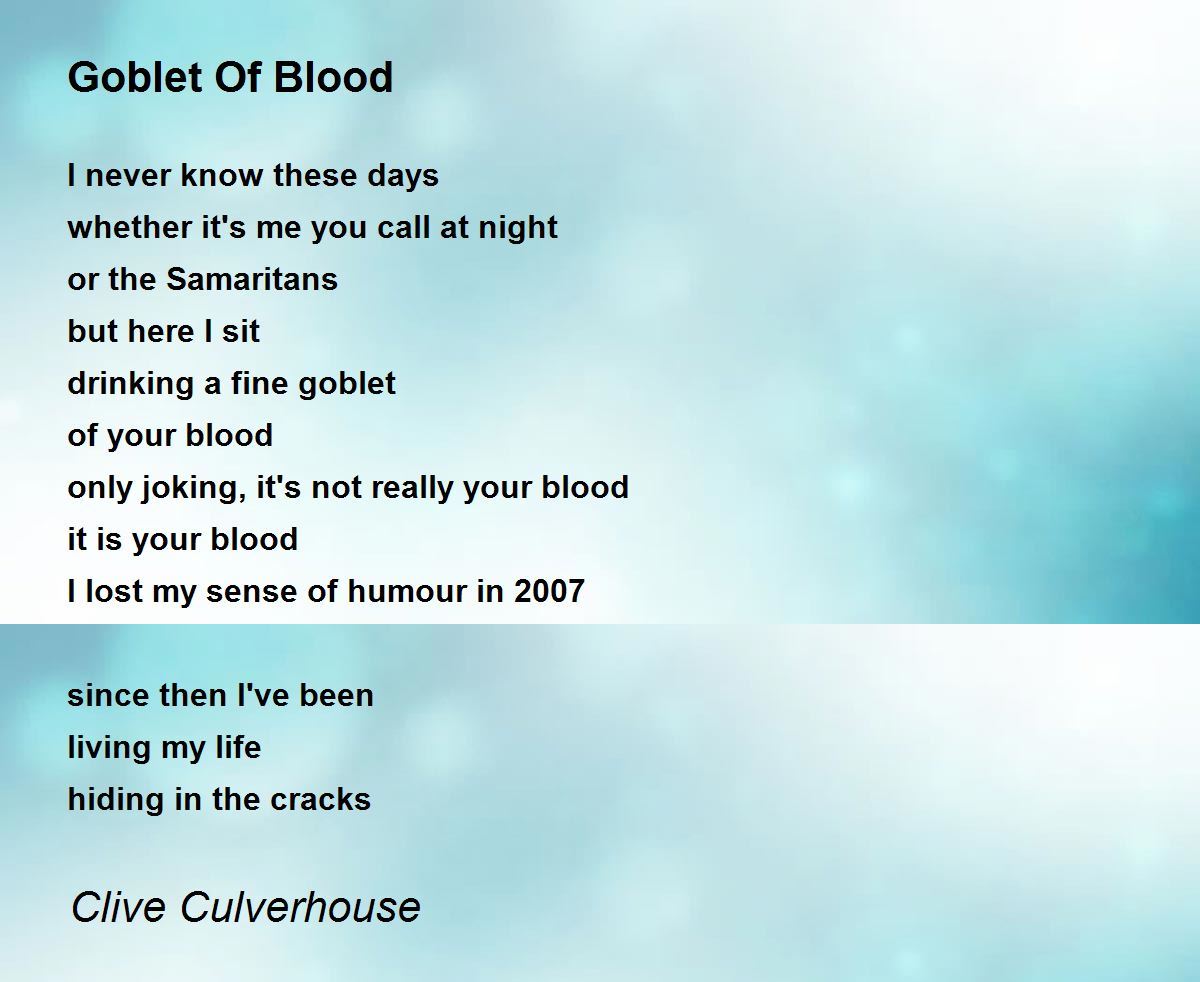 Goblet Of Blood

I never know these days
whether it's me you call at night
or the Samaritans
but here I sit
drinking a fine goblet
of your blood
only joking, it's not really your blood
it is your blood
I lost my sense of humour in 2007

since then I've been
living my life
hiding in the cracks

Clive Culverhouse